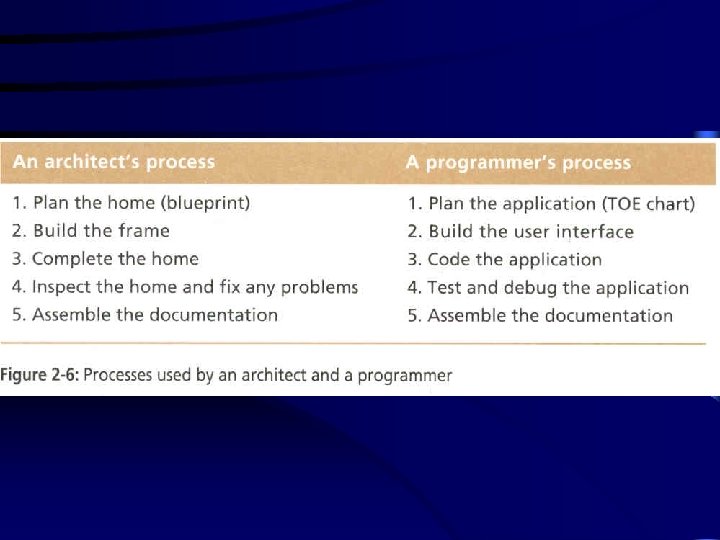 | An architect's process | A programmer's process |
|---|---|
| 1. Plan the home (blueprint) | 1. Plan the application (TOE chart) |
| 2. Build the frame | 2. Build the user interface |
| 3. Complete the home | 3. Code the application |
| 4. Inspect the home and fix any problems | 4. Test and debug the application |
| 5. Assemble the documentation | 5. Assemble the documentation |

Figure 2-6: Processes used by an architect and a programmer